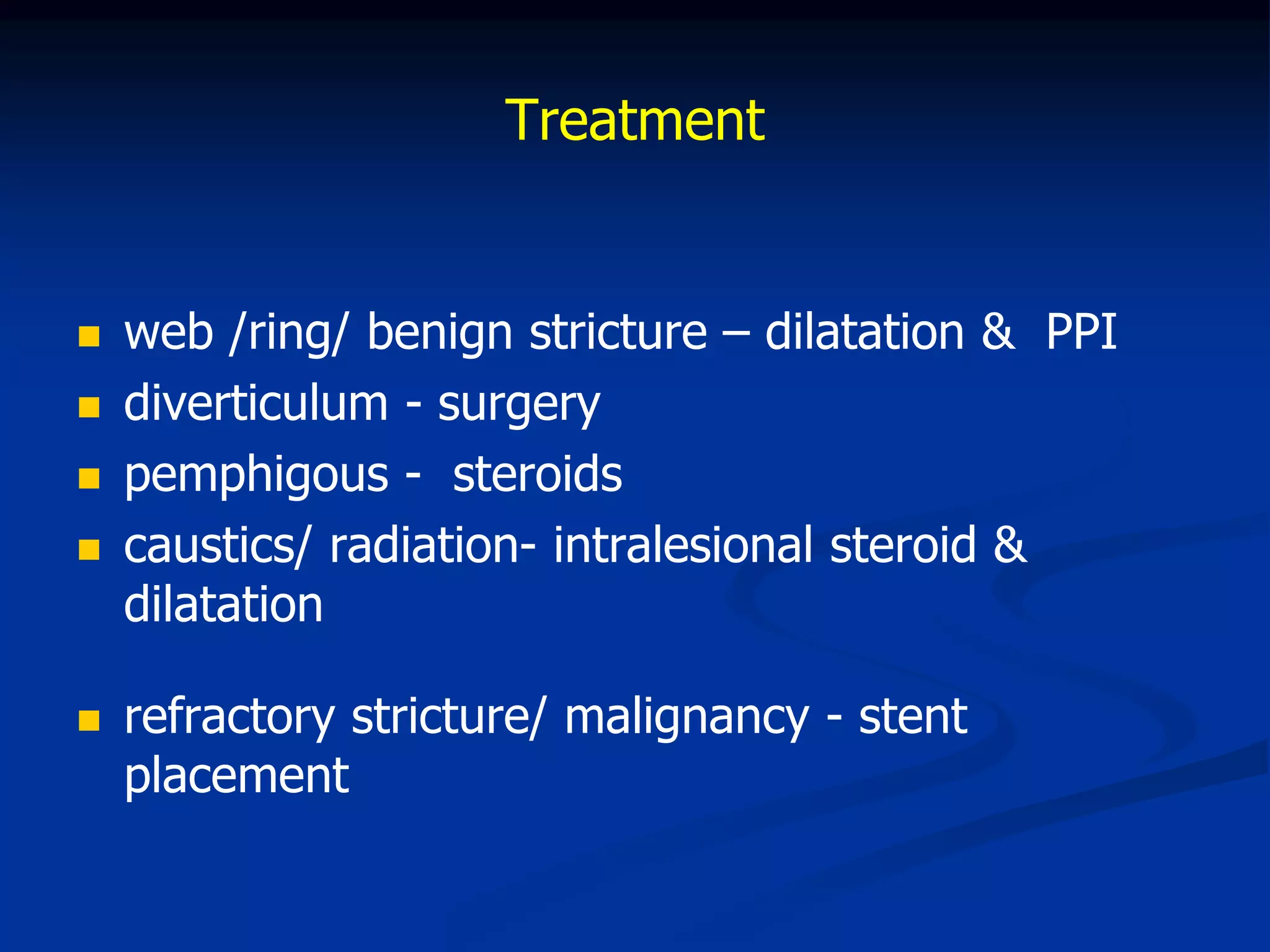 Treatment

- web /ring/ benign stricture – dilatation & PPI
- diverticulum - surgery
- pemphigous - steroids
- caustics/ radiation- intralesional steroid & dilatation

- refractory stricture/ malignancy - stent placement